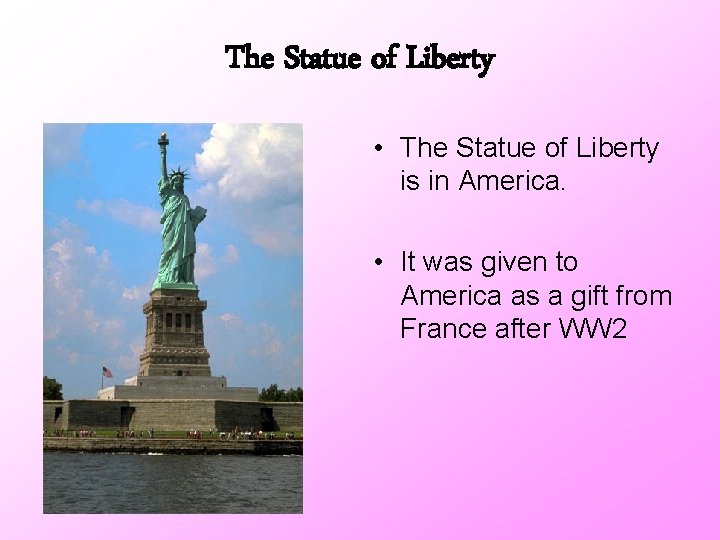 The Statue of Liberty

• The Statue of Liberty is in America.

• It was given to America as a gift from France after WW2